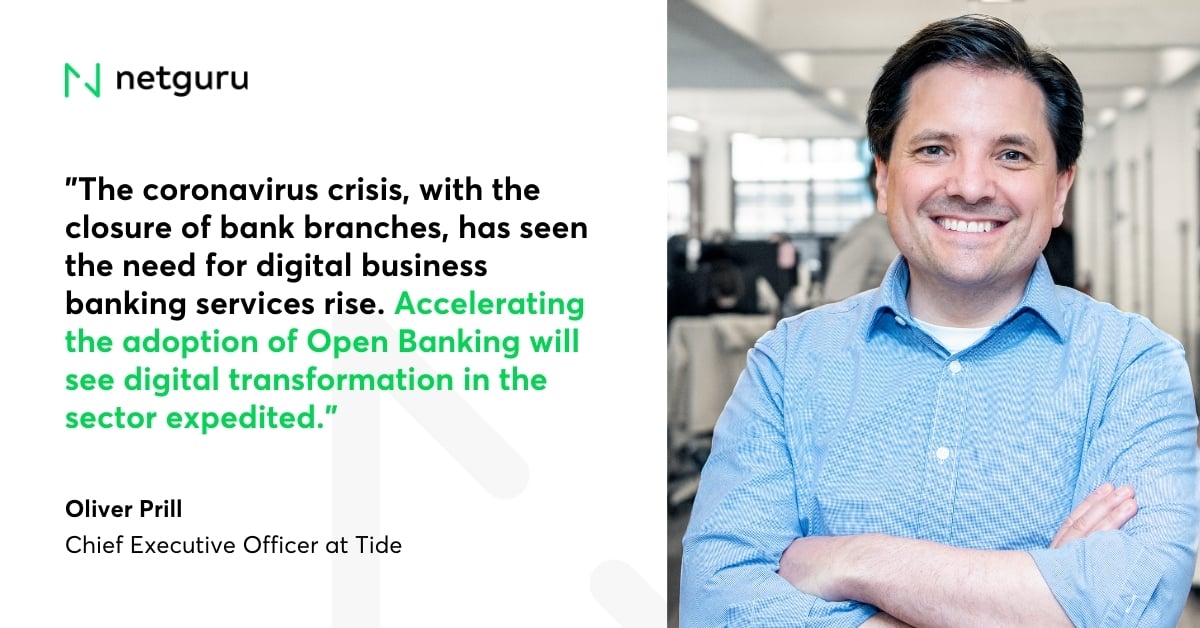 netguru

"The coronavirus crisis, with the closure of bank branches, has seen the need for digital business banking services rise. Accelerating the adoption of Open Banking will see digital transformation in the sector expedited."

Oliver Prill
Chief Executive Officer at Tide